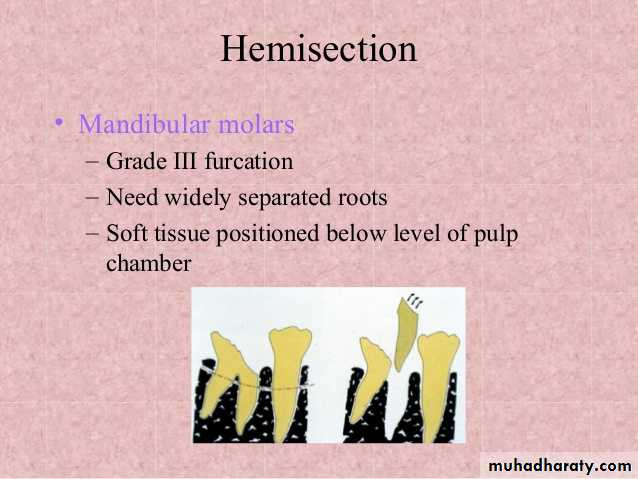 Hemisection

• Mandibular molars
– Grade III furcation
– Need widely separated roots
– Soft tissue positioned below level of pulp chamber

muhadharaty.com